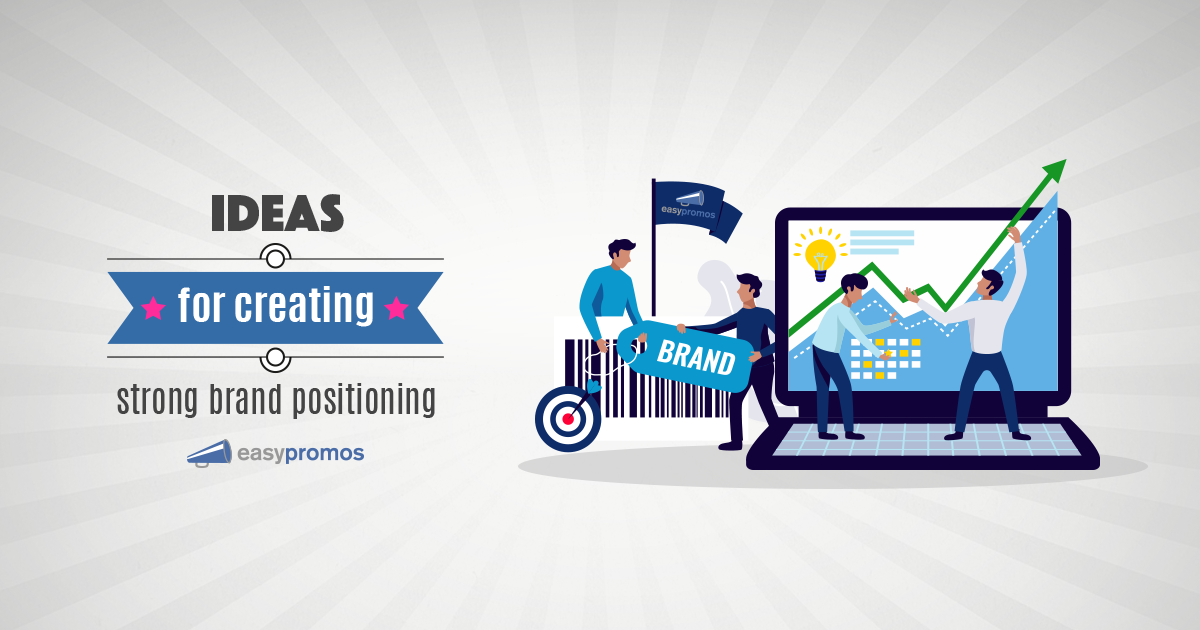 IDEAS

for creating

strong brand positioning

easypromos

easypromos

BRAND